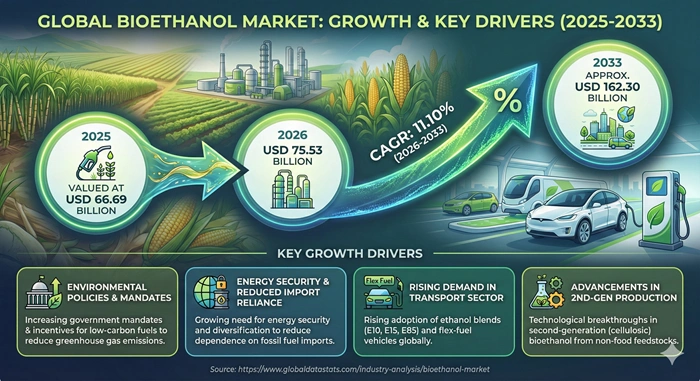 GLOBAL BIOETHANOL MARKET: GROWTH & KEY DRIVERS (2025-2033)

2025
VALUED AT USD 66.69 BILLION

2026
USD 75.53 BILLION

CAGR: 11.10% (2026-2033)

%

2033
APPROX. USD 162.30 BILLION

KEY GROWTH DRIVERS

ENVIRONMENTAL POLICIES & MANDATES
Increasing government mandates & incentives for low-carbon fuels to reduce greenhouse gas emissions.

ENERGY SECURITY & REDUCED IMPORT RELIANCE
Growing need for energy security and diversification to reduce dependence on fossil fuel imports.

Flex Fuel
RISING DEMAND IN TRANSPORT SECTOR
Rising adoption of ethanol blends (E10, E15, E85) and flex-fuel vehicles globally.

ADVANCEMENTS IN 2ND-GEN PRODUCTION
Technological breakthroughs in second-generation (cellulosic) bioethanol from non-food feedstocks.

Source: https://www.globaldatastats.com/industry-analysis/bioethanol-market